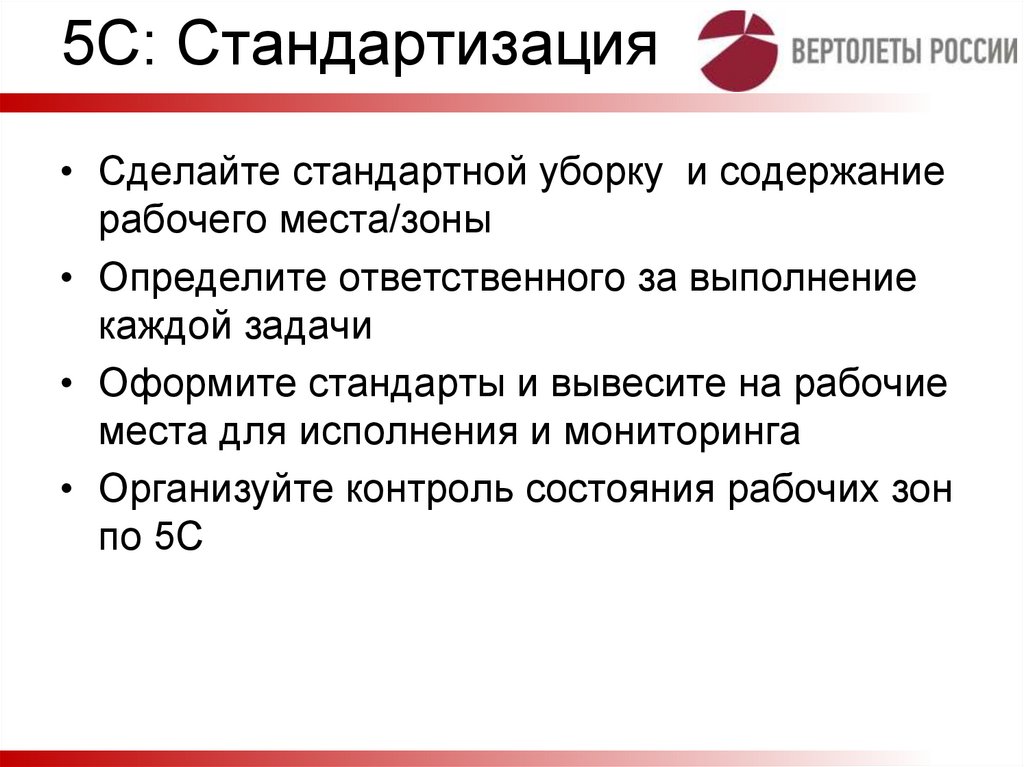 5С: Стандартизация

ВЕРТОЛЕТЫ РОССИИ

• Сделайте стандартной уборку  и содержание рабочего места/зоны

• Определите ответственного за выполнение каждой задачи

• Оформите стандарты и вывесите на рабочие места для исполнения и мониторинга

• Организуйте контроль состояния рабочих зон по 5С